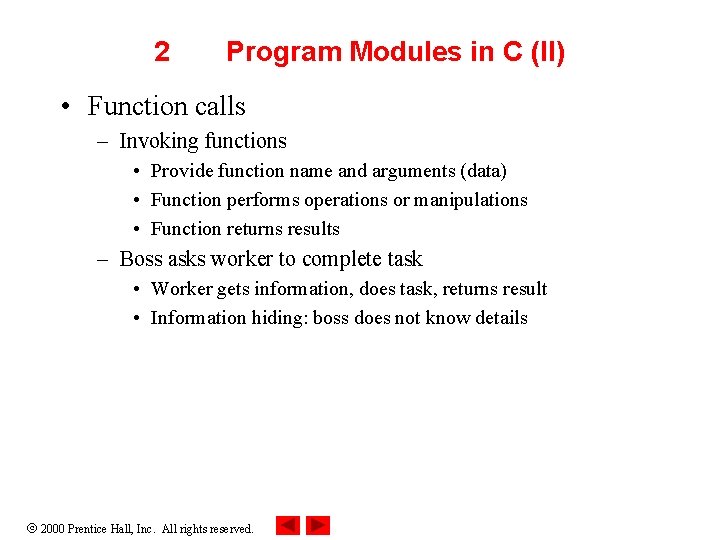 2 Program Modules in C (II)

• Function calls
– Invoking functions
• Provide function name and arguments (data)
• Function performs operations or manipulations
• Function returns results
– Boss asks worker to complete task
• Worker gets information, does task, returns result
• Information hiding: boss does not know details

© 2000 Prentice Hall, Inc. All rights reserved.